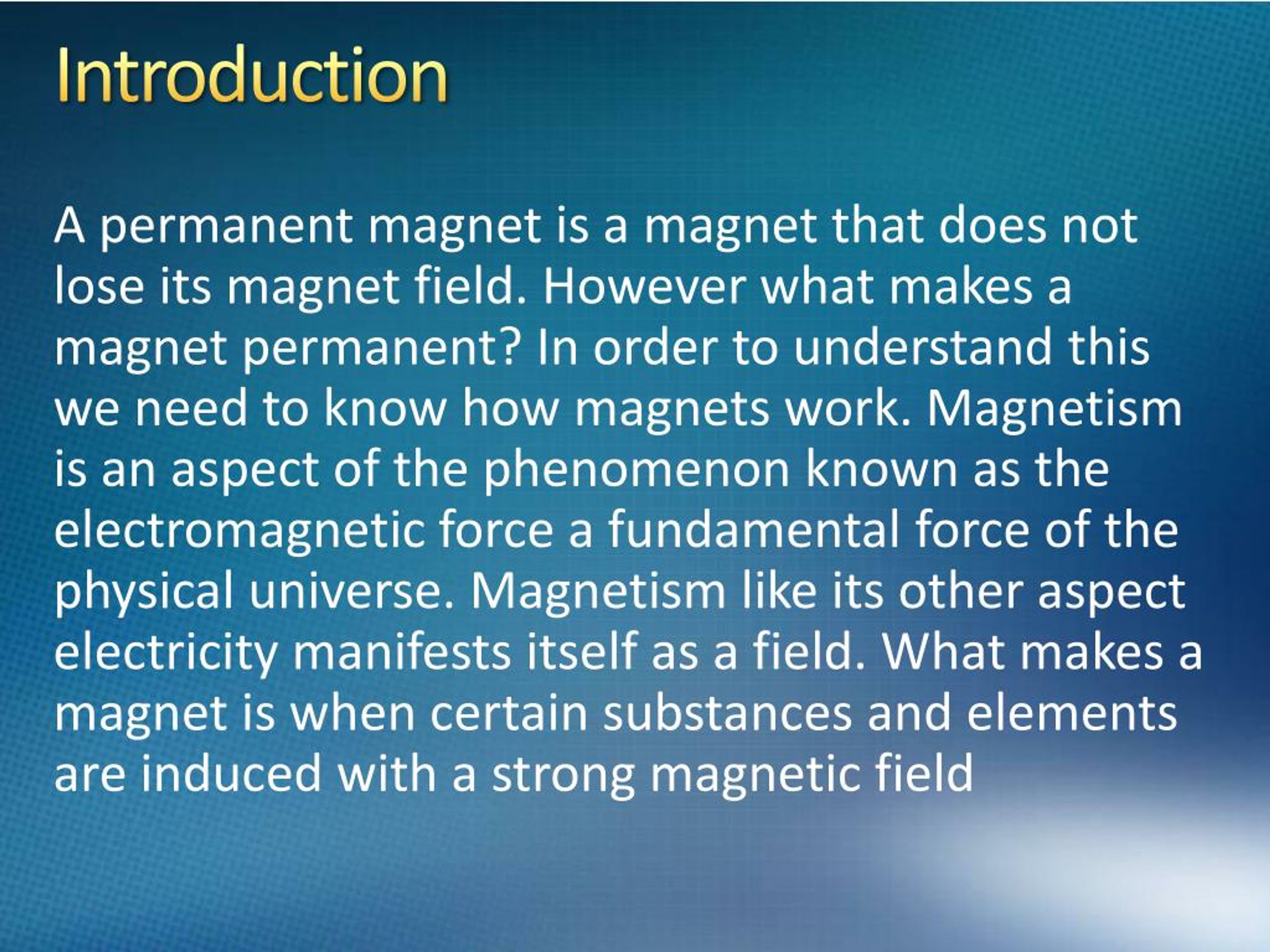 Introduction

A permanent magnet is a magnet that does not lose its magnet field. However what makes a magnet permanent? In order to understand this we need to know how magnets work. Magnetism is an aspect of the phenomenon known as the electromagnetic force a fundamental force of the physical universe. Magnetism like its other aspect electricity manifests itself as a field. What makes a magnet is when certain substances and elements are induced with a strong magnetic field